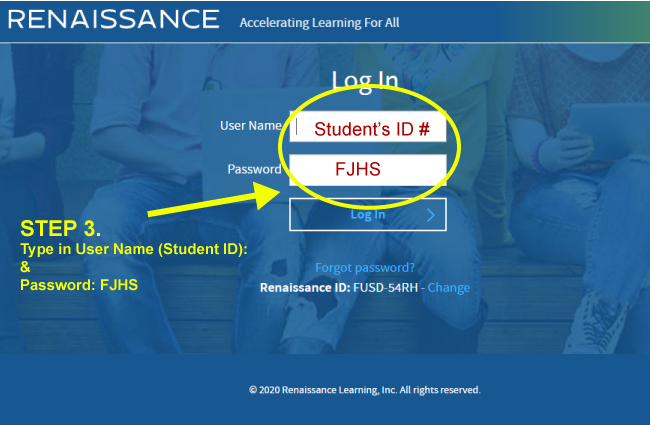 RENAISSANCE Accelerating Learning For All

Log In

User Name Student's ID #

Password FJHS

Log In

STEP 3.
Type in User Name (Student ID):
&
Password: FJHS

Forgot password?

Renaissance ID: FUSD-54RH - Change

© 2020 Renaissance Learning, Inc. All rights reserved.